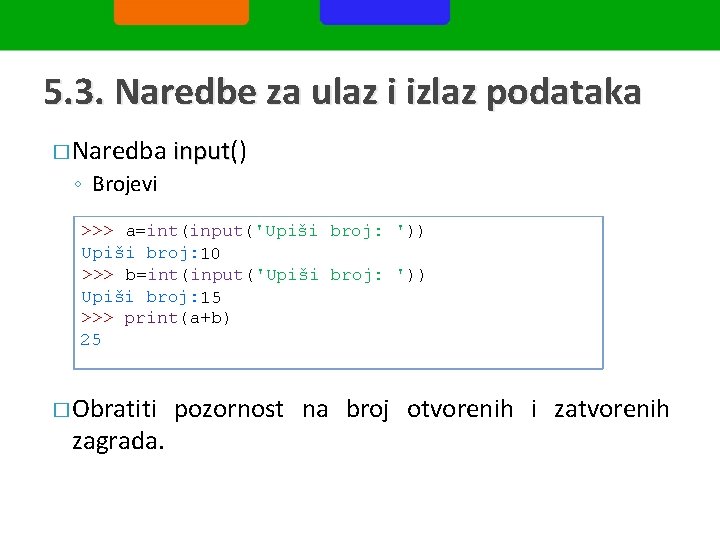 5.3. Naredbe za ulaz i izlaz podataka

□ Naredba input()
◦ Brojevi

>>> a=int(input('Upiši broj: '))
Upiši broj:10
>>> b=int(input('Upiši broj: '))
Upiši broj:15
>>> print(a+b)
25

□ Obratiti pozornost na broj otvorenih i zatvorenih zagrada.